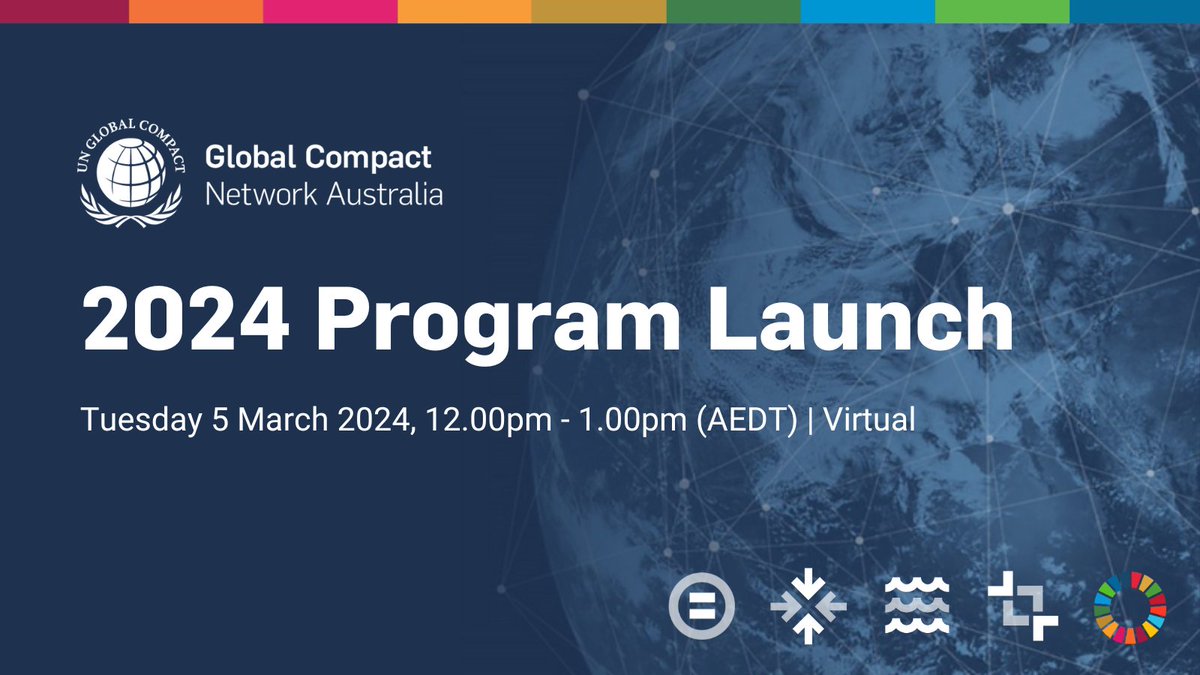 UN GLOBAL COMPACT

Global Compact
Network Australia

2024 Program Launch

Tuesday 5 March 2024, 12.00pm - 1.00pm (AEDT) | Virtual